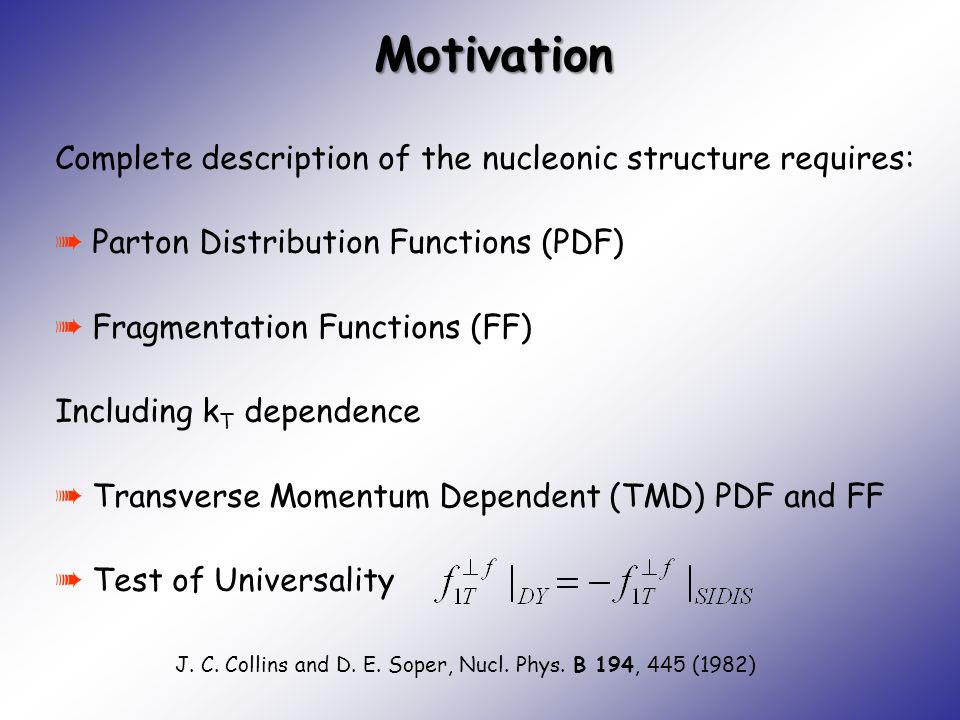 Motivation

Complete description of the nucleonic structure requires:

Parton Distribution Functions (PDF)

Fragmentation Functions (FF)

Including $k_T$ dependence

Transverse Momentum Dependent (TMD) PDF and FF

Test of Universality $f_{1T}^{\perp f}|_{DY} = -f_{1T}^{\perp f}|_{SIDIS}$

J. C. Collins and D. E. Soper, Nucl. Phys. B 194, 445 (1982)